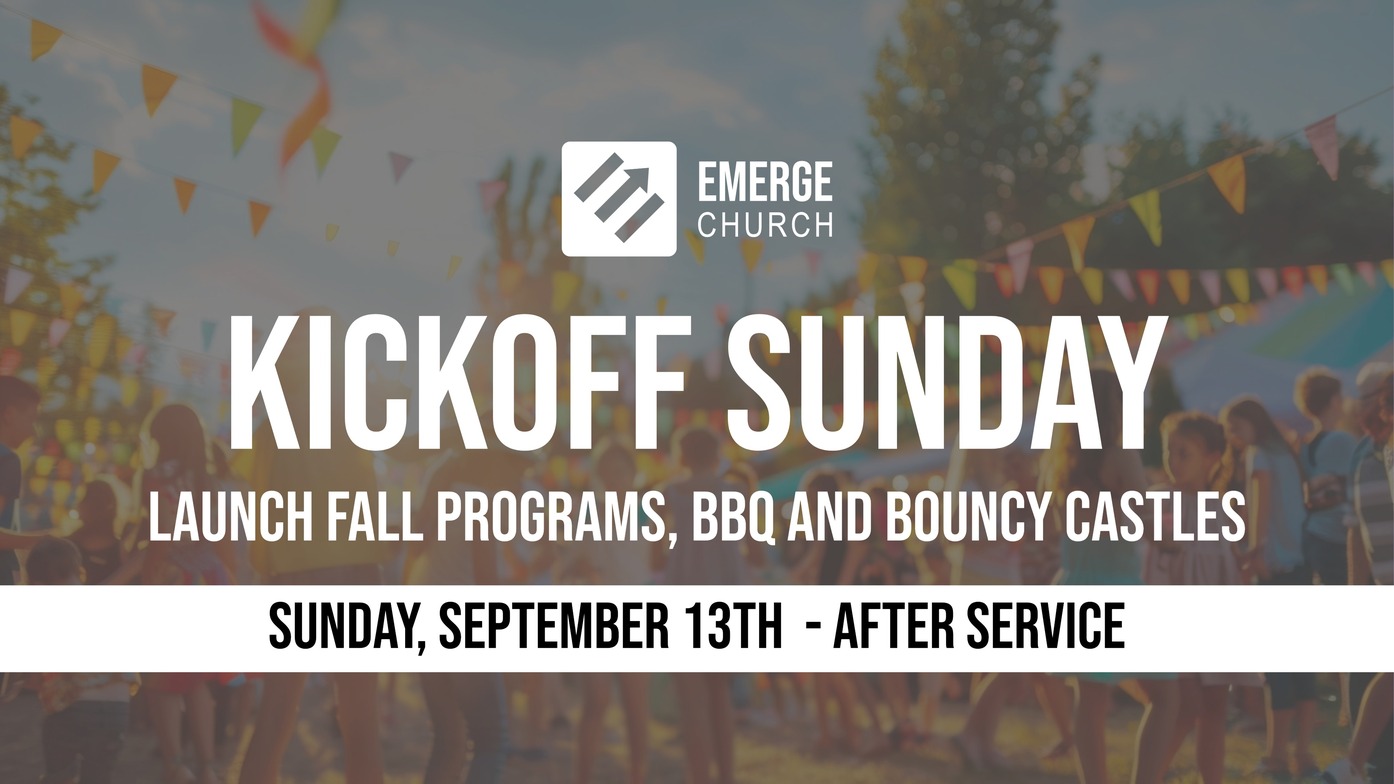 EMERGE
CHURCH

KICKOFF SUNDAY

LAUNCH FALL PROGRAMS, BBQ AND BOUNCY CASTLES

SUNDAY, SEPTEMBER 13TH - AFTER SERVICE